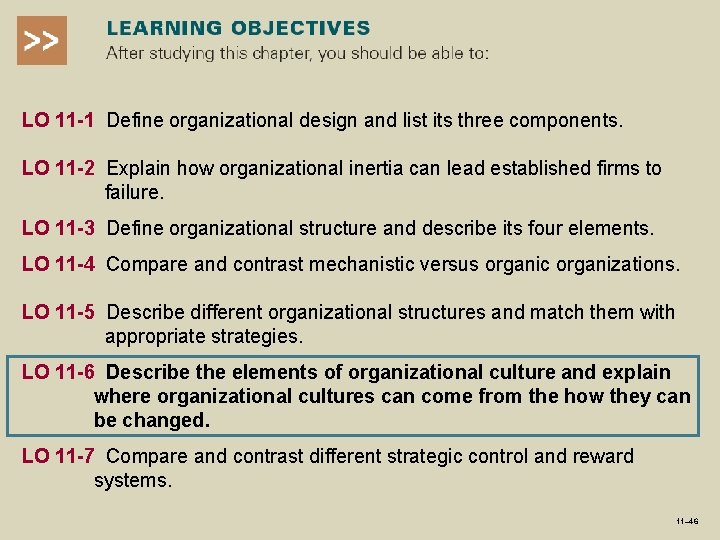 >>

LEARNING OBJECTIVES
After studying this chapter, you should be able to:

LO 11-1 Define organizational design and list its three components.

LO 11-2 Explain how organizational inertia can lead established firms to failure.

LO 11-3 Define organizational structure and describe its four elements.

LO 11-4 Compare and contrast mechanistic versus organic organizations.

LO 11-5 Describe different organizational structures and match them with appropriate strategies.

LO 11-6 Describe the elements of organizational culture and explain where organizational cultures can come from the how they can be changed.

LO 11-7 Compare and contrast different strategic control and reward systems.

11-46